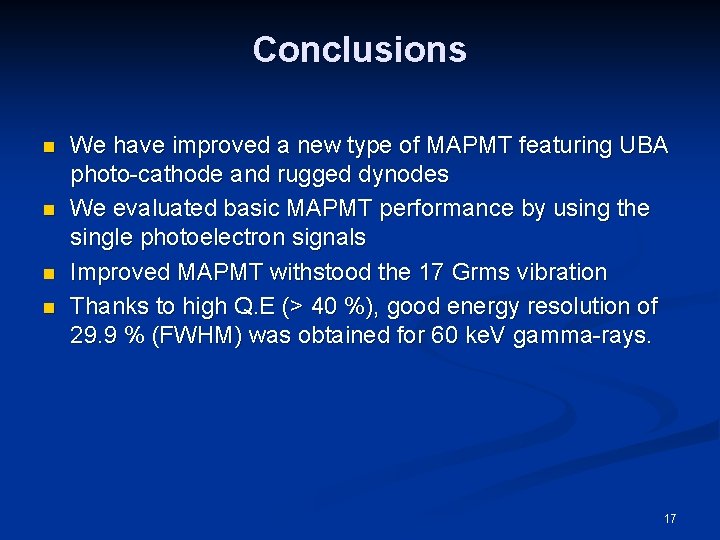 Conclusions

- We have improved a new type of MAPMT featuring UBA photo-cathode and rugged dynodes
- We evaluated basic MAPMT performance by using the single photoelectron signals
- Improved MAPMT withstood the 17 Grms vibration
- Thanks to high Q.E (> 40 %), good energy resolution of 29.9 % (FWHM) was obtained for 60 keV gamma-rays.

17